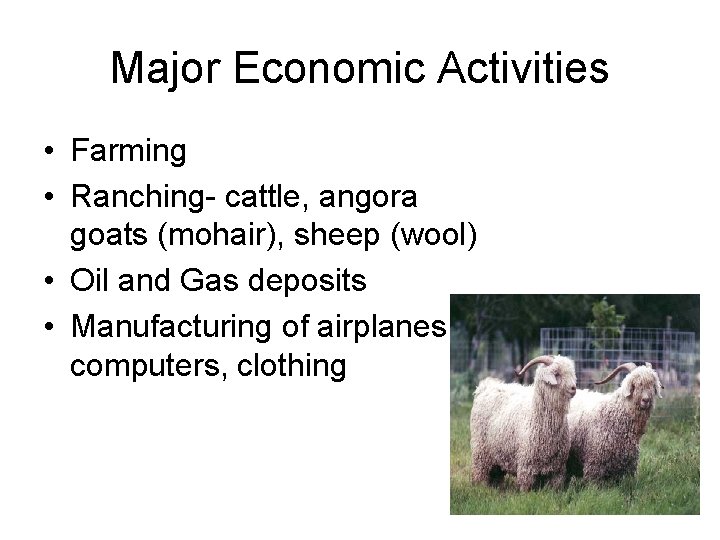 Major Economic Activities

• Farming
• Ranching- cattle, angora goats (mohair), sheep (wool)
• Oil and Gas deposits
• Manufacturing of airplanes computers, clothing